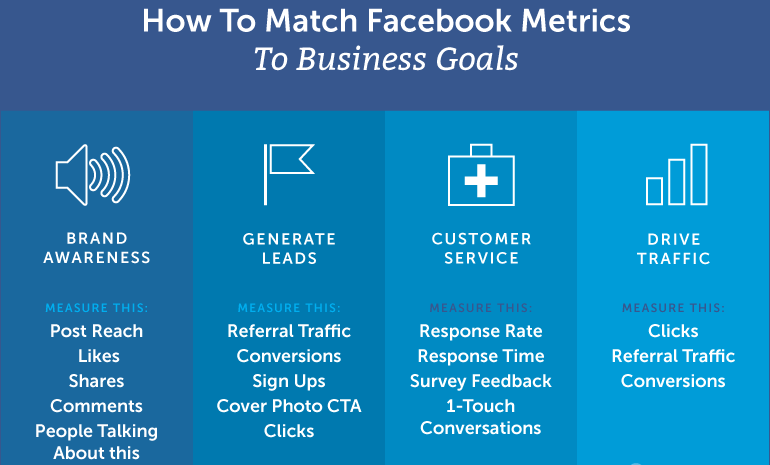 How To Match Facebook Metrics
To Business Goals

BRAND AWARENESS

MEASURE THIS:
Post Reach
Likes
Shares
Comments
People Talking About this

GENERATE LEADS

MEASURE THIS:
Referral Traffic
Conversions
Sign Ups
Cover Photo CTA Clicks

CUSTOMER SERVICE

MEASURE THIS:
Response Rate
Response Time
Survey Feedback
1-Touch Conversations

DRIVE TRAFFIC

MEASURE THIS:
Clicks
Referral Traffic
Conversions